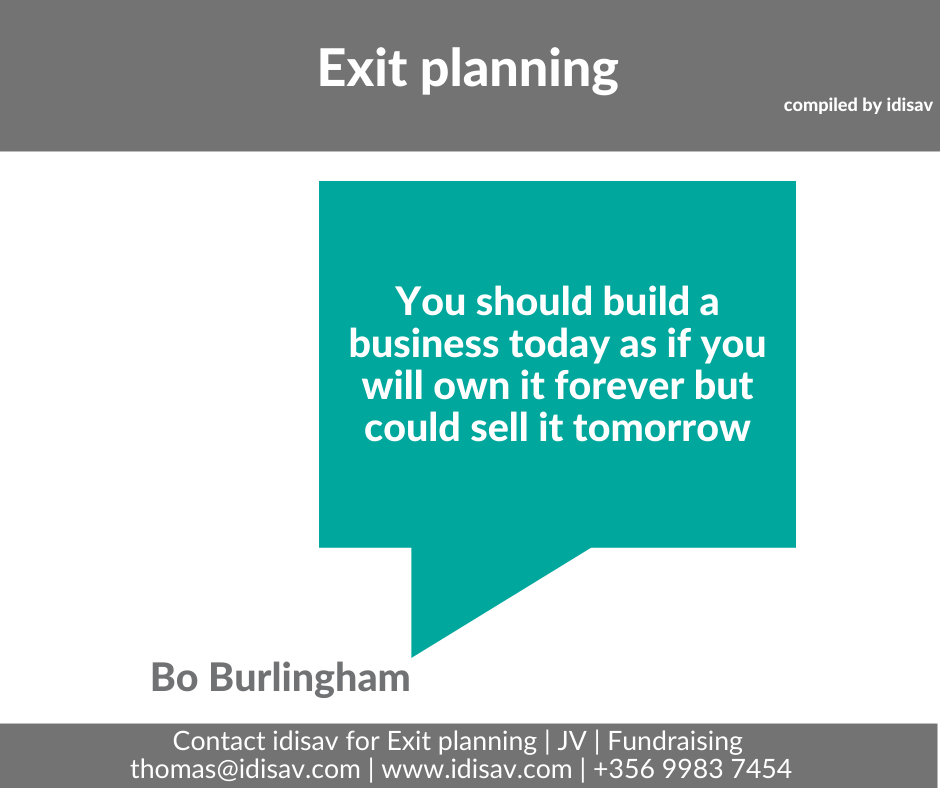 Exit planning

compiled by idisav

You should build a business today as if you will own it forever but could sell it tomorrow

Bo Burlingham

Contact idisav for Exit planning | JV | Fundraising
thomas@idisav.com | www.idisav.com | +356 9983 7454